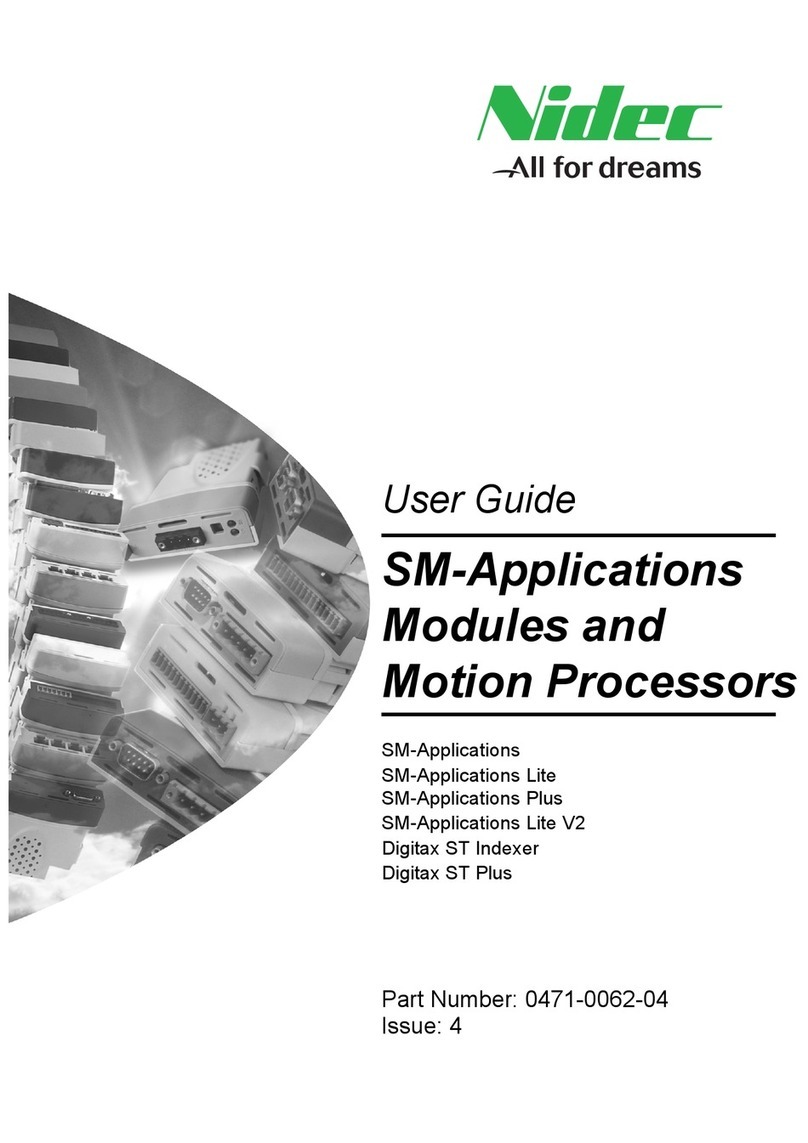 Nidec
All for dreams

User Guide

SM-Applications Modules and Motion Processors

SM-Applications
SM-Applications Lite
SM-Applications Plus
SM-Applications Lite V2
Digitax ST Indexer
Digitax ST Plus

Part Number: 0471-0062-04
Issue: 4